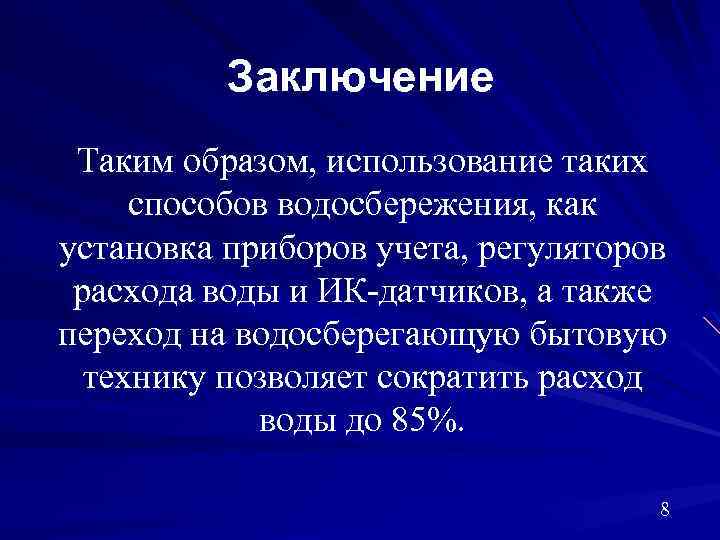 Заключение

Таким образом, использование таких способов водосбережения, как установка приборов учета, регуляторов расхода воды и ИК-датчиков, а также переход на водосберегающую бытовую технику позволяет сократить расход воды до 85%.

8